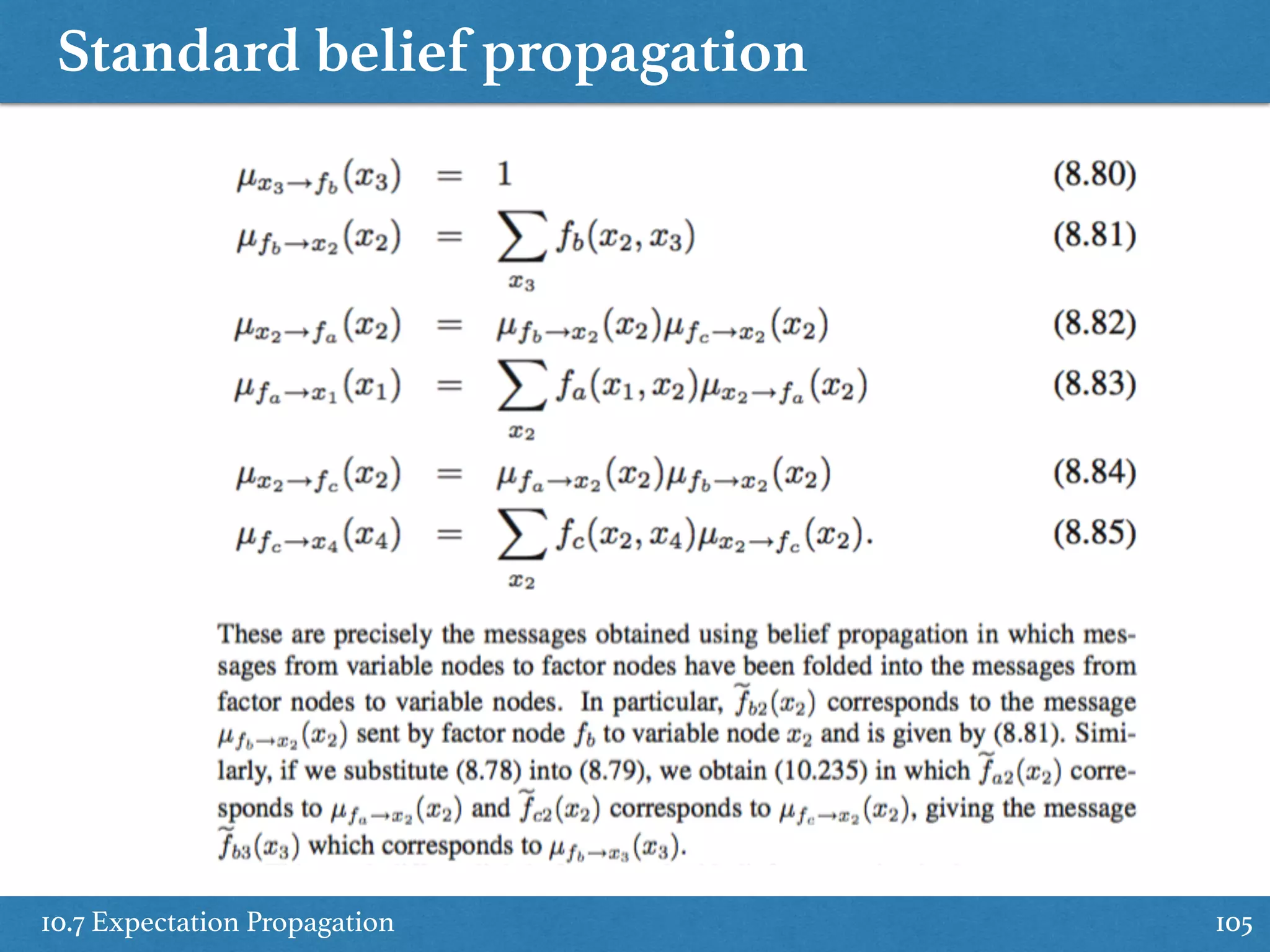 Standard belief propagation

$\mu_{x_3 \to f_b}(x_3) = 1$ (8.80)

$\mu_{f_b \to x_2}(x_2) = \sum_{x_3} f_b(x_2, x_3)$ (8.81)

$\mu_{x_2 \to f_a}(x_2) = \mu_{f_b \to x_2}(x_2)\mu_{f_c \to x_2}(x_2)$ (8.82)

$\mu_{f_a \to x_1}(x_1) = \sum_{x_2} f_a(x_1, x_2)\mu_{x_2 \to f_a}(x_2)$ (8.83)

$\mu_{x_2 \to f_c}(x_2) = \mu_{f_a \to x_2}(x_2)\mu_{f_b \to x_2}(x_2)$ (8.84)

$\mu_{f_c \to x_4}(x_4) = \sum_{x_2} f_c(x_2, x_4)\mu_{x_2 \to f_c}(x_2).$ (8.85)

These are precisely the messages obtained using belief propagation in which messages from variable nodes to factor nodes have been folded into the messages from factor nodes to variable nodes. In particular, $\widetilde{f}_{b2}(x_2)$ corresponds to the message $\mu_{f_b \to x_2}(x_2)$ sent by factor node $f_b$ to variable node $x_2$ and is given by (8.81). Similarly, if we substitute (8.78) into (8.79), we obtain (10.235) in which $\widetilde{f}_{a2}(x_2)$ corresponds to $\mu_{f_a \to x_2}(x_2)$ and $\widetilde{f}_{c2}(x_2)$ corresponds to $\mu_{f_c \to x_2}(x_2)$, giving the message $\widetilde{f}_{b3}(x_3)$ which corresponds to $\mu_{f_b \to x_3}(x_3)$.

10.7 Expectation Propagation

105